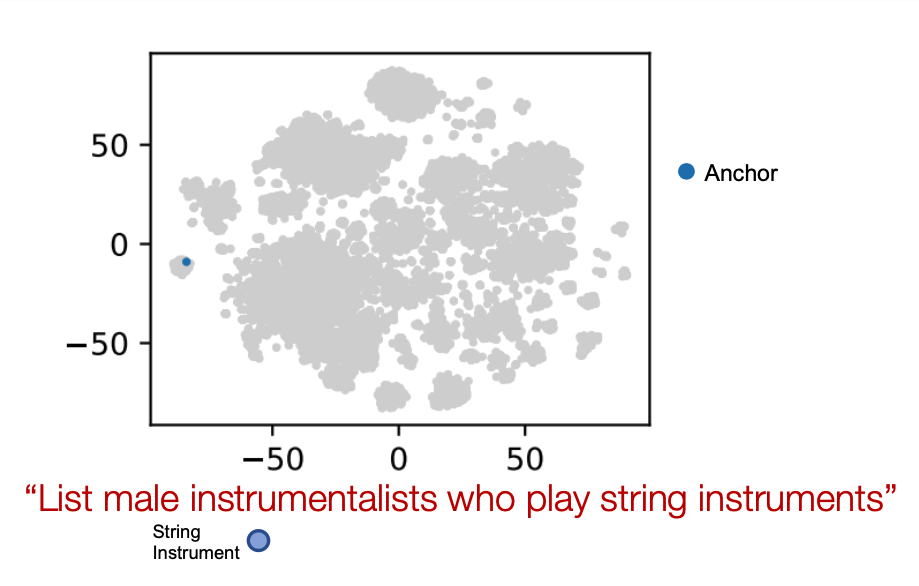 50
0
−50
−50
0
50
Anchor
“List male instrumentalists who play string instruments”
String Instrument